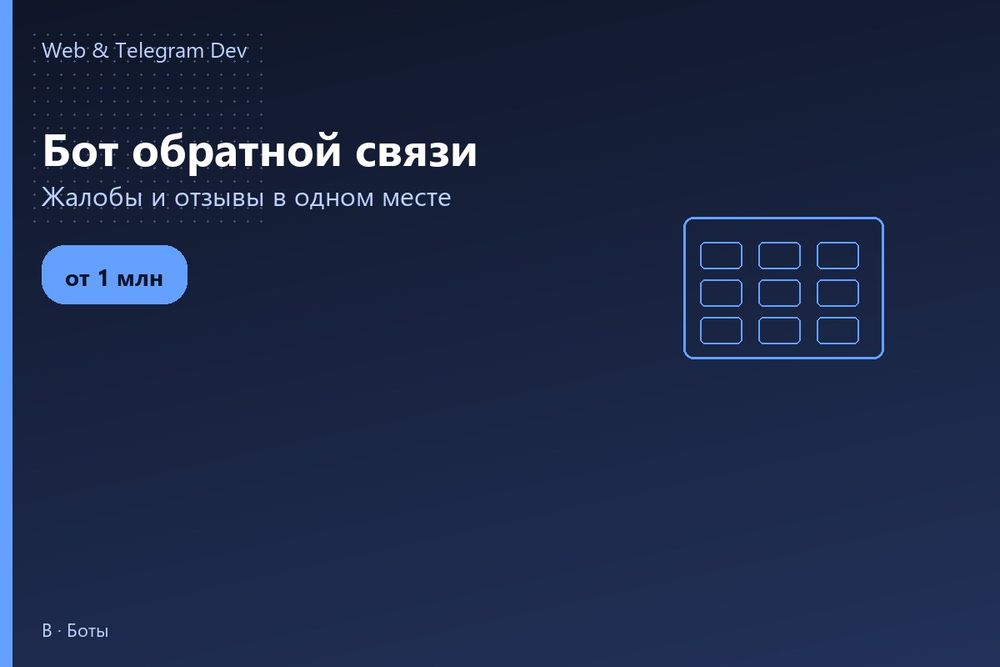 Web & Telegram Dev

Бот обратной связи

Жалобы и отзывы в одном месте

от 1 млн

B · Боты